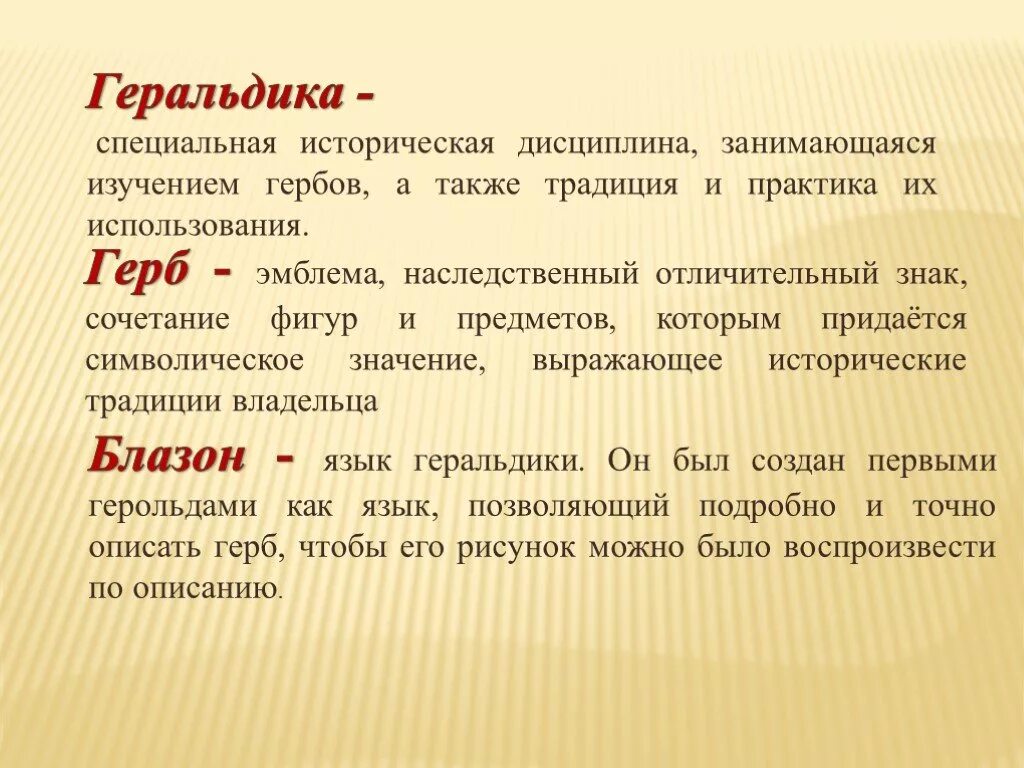 Геральдика -

специальная историческая дисциплина, занимающаяся изучением гербов, а также традиция и практика их использования.

Герб - эмблема, наследственный отличительный знак, сочетание фигур и предметов, которым придаётся символическое значение, выражающее исторические традиции владельца

Блазон - язык геральдики. Он был создан первыми герольдами как язык, позволяющий подробно и точно описать герб, чтобы его рисунок можно было воспроизвести по описанию.